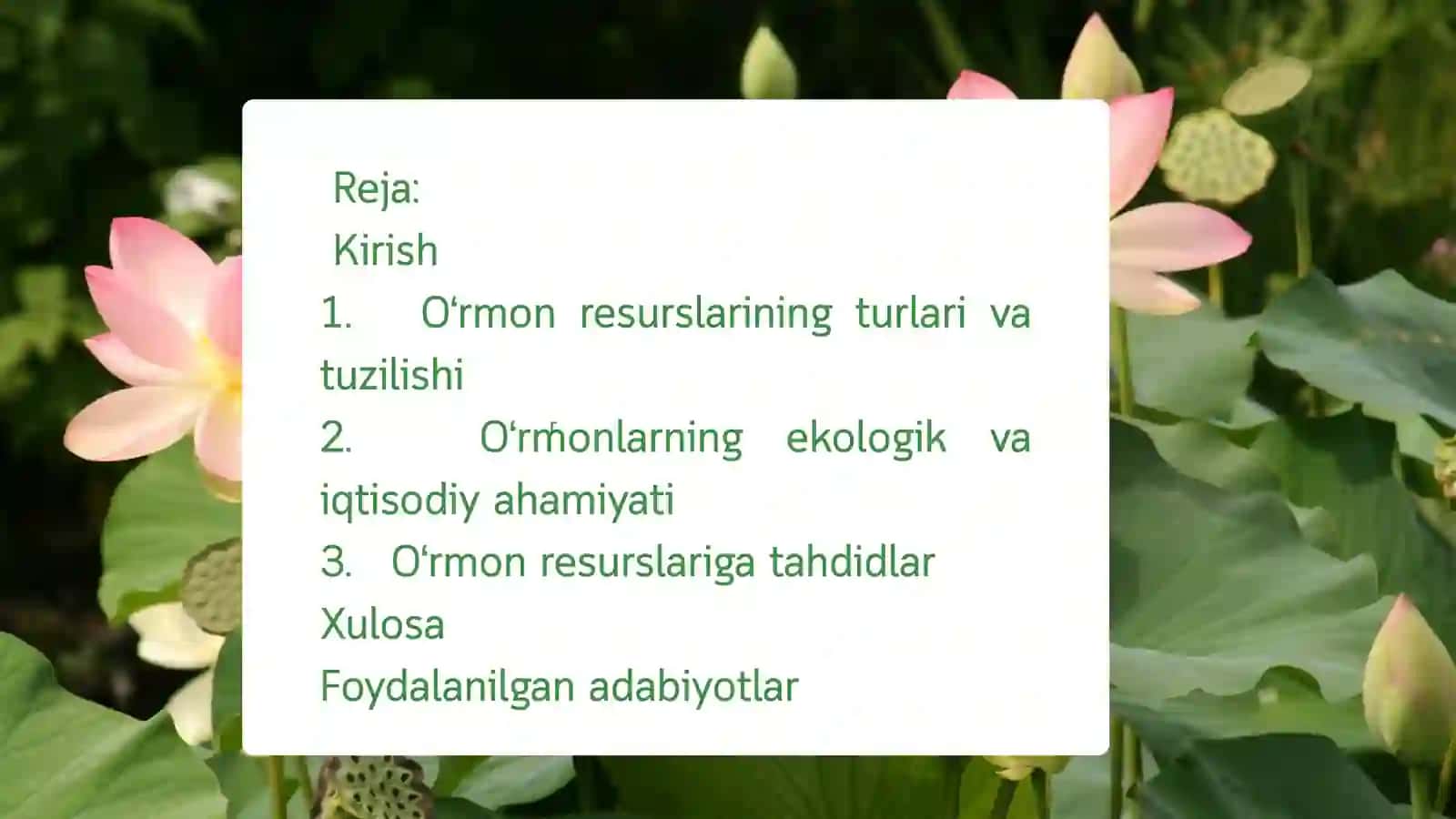 Reja:

Kirish

1. O'rmon resurslarining turlari va tuzilishi

2. O'rmonlarning ekologik va iqtisodiy ahamiyati

3. O'rmon resurslariga tahdidlar

Xulosa

Foydalanilgan adabiyotlar